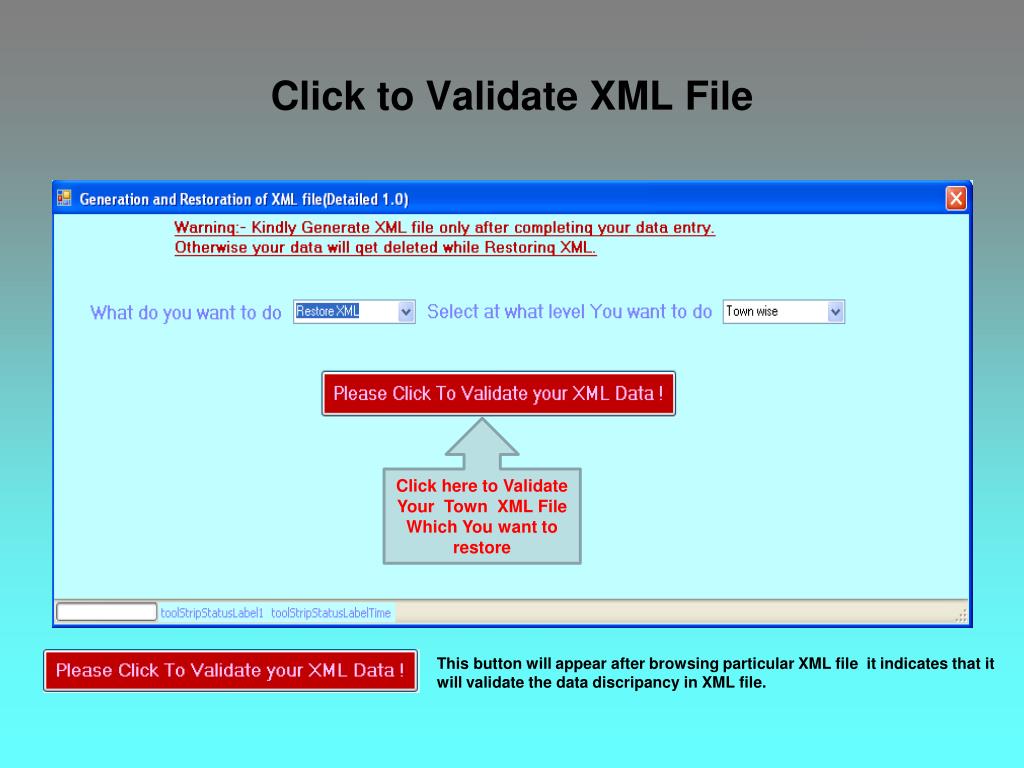 Click to Validate XML File

Generation and Restoration of XML file(Detailed 1.0)

Warning:- Kindly Generate XML file only after completing your data entry. Otherwise your data will get deleted while Restoring XML.

What do you want to do
Restore XML
Select at what level You want to do
Town wise

Please Click To Validate your XML Data !

Click here to Validate Your Town XML File Which You want to restore

toolStripStatusLabel1 toolStripStatusLabelTime

Please Click To Validate your XML Data !

This button will appear after browsing particular XML file it indicates that it will validate the data discripancy in XML file.